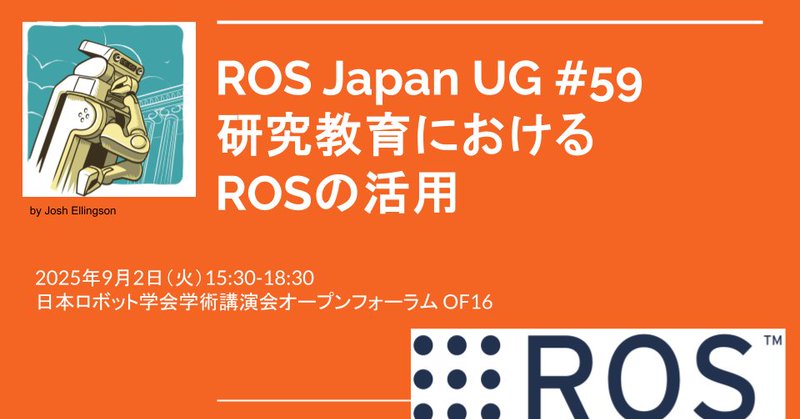 by Josh Ellingson

ROS Japan UG #59
研究教育における
ROSの活用

2025年9月2日（火）15:30-18:30
日本ロボット学会学術講演会オープンフォーラム OF16

ROS™